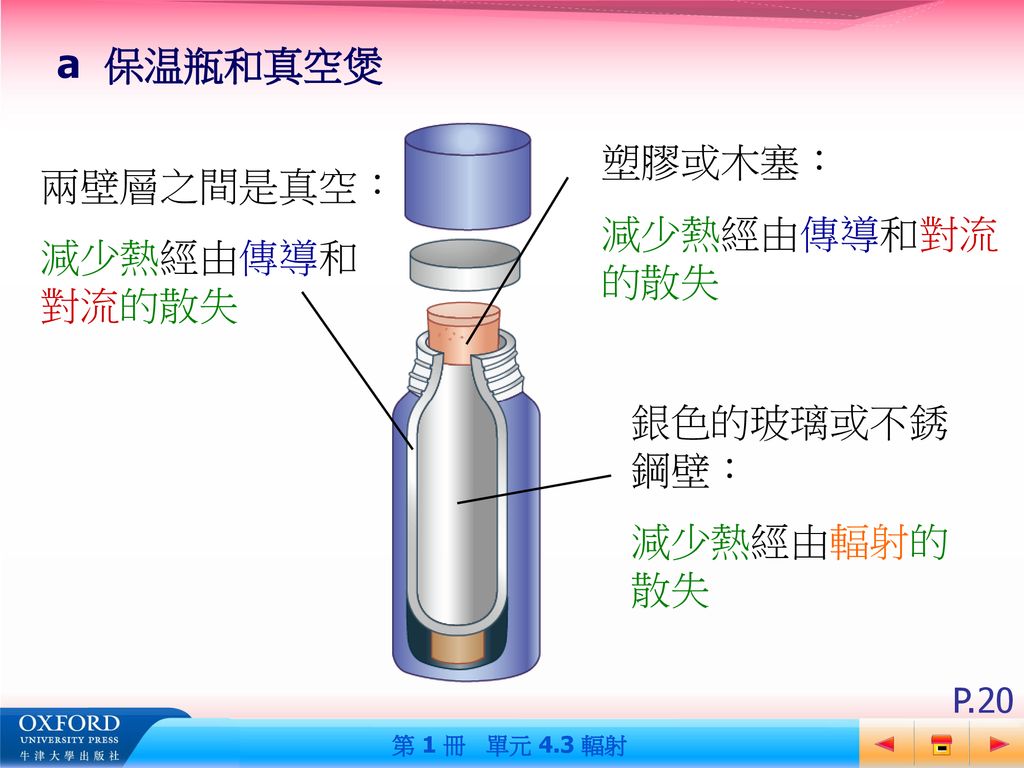 a 保温瓶和真空煲

兩壁層之間是真空：

減少熱經由傳導和對流的散失

塑膠或木塞：

減少熱經由傳導和對流的散失

銀色的玻璃或不銹鋼壁：

減少熱經由輻射的散失

P.20

OXFORD UNIVERSITY PRESS
牛津大學出版社

第 1 冊 單元 4.3 輻射